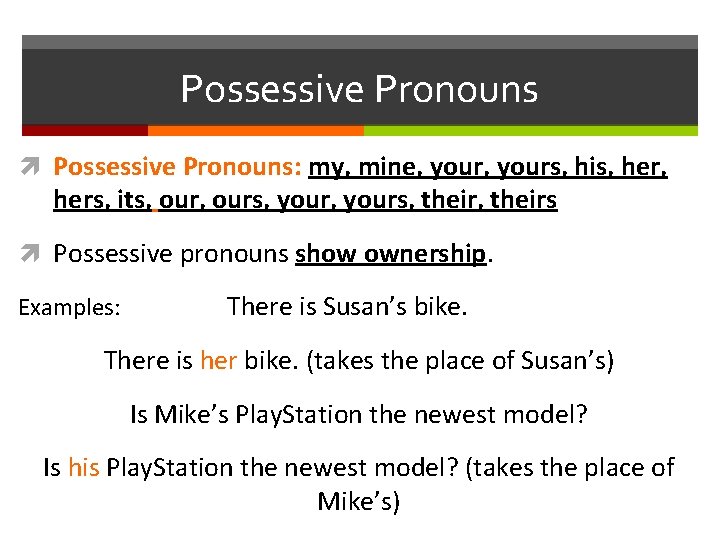 Possessive Pronouns

Possessive Pronouns: my, mine, your, yours, his, her, hers, its, our, ours, your, yours, their, theirs

Possessive pronouns show ownership.

Examples: There is Susan's bike.

There is her bike. (takes the place of Susan's)

Is Mike's PlayStation the newest model?

Is his PlayStation the newest model? (takes the place of Mike's)